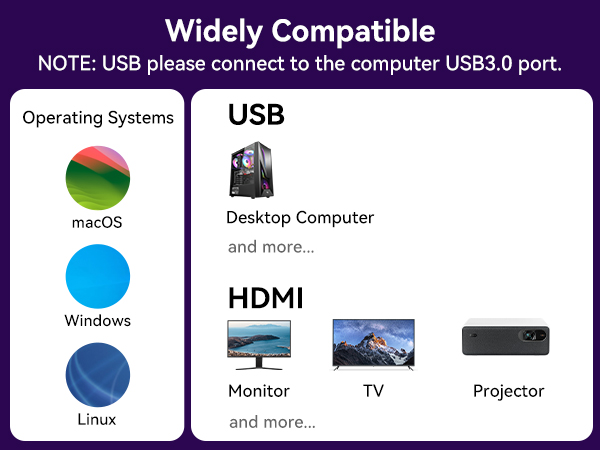 Widely Compatible
NOTE: USB please connect to the computer USB3.0 port.

Operating Systems

macOS

Windows

Linux

USB

Desktop Computer

and more...

HDMI

Monitor

TV

Projector

and more...